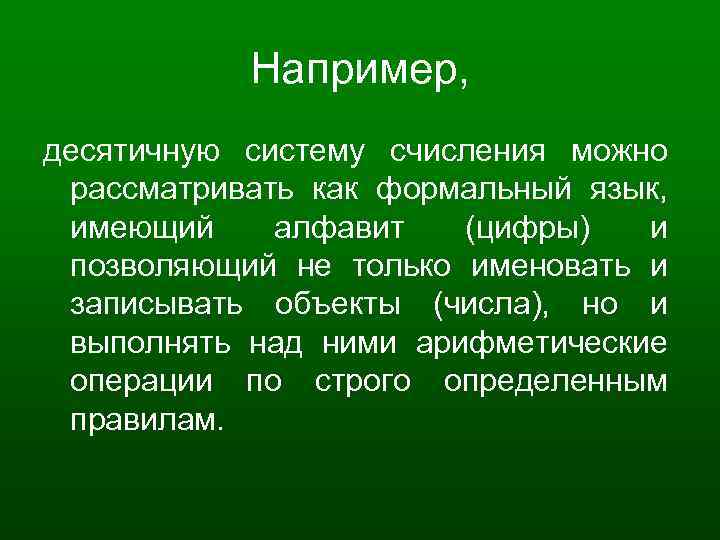 Например,

десятичную систему счисления можно рассматривать как формальный язык, имеющий алфавит (цифры) и позволяющий не только именовать и записывать объекты (числа), но и выполнять над ними арифметические операции по строго определенным правилам.